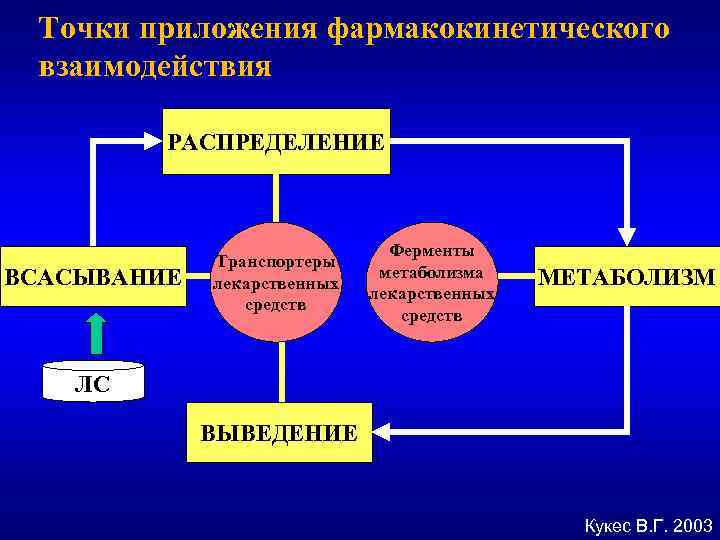 Точки приложения фармакокинетического взаимодействия

РАСПРЕДЕЛЕНИЕ

ВСАСЫВАНИЕ

Транспортеры лекарственных средств

Ферменты метаболизма лекарственных средств

МЕТАБОЛИЗМ

ЛС

ВЫВЕДЕНИЕ

Кукес В.Г. 2003